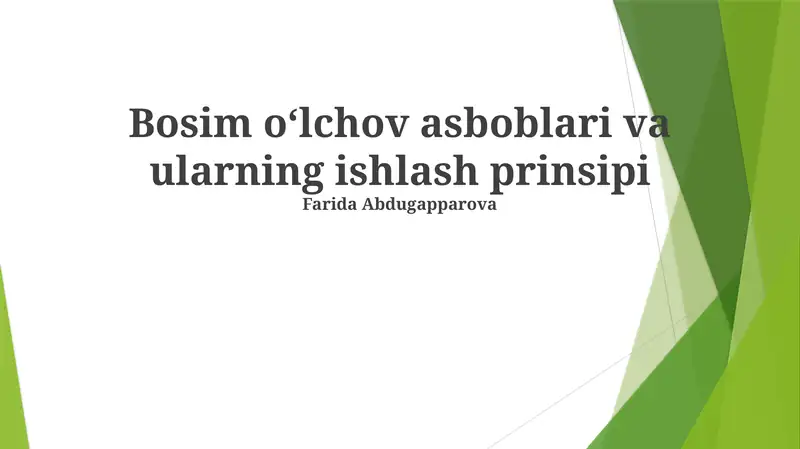 Bosim o‘lchov asboblari va ularning ishlash prinsipi
Farida Abdugapparova